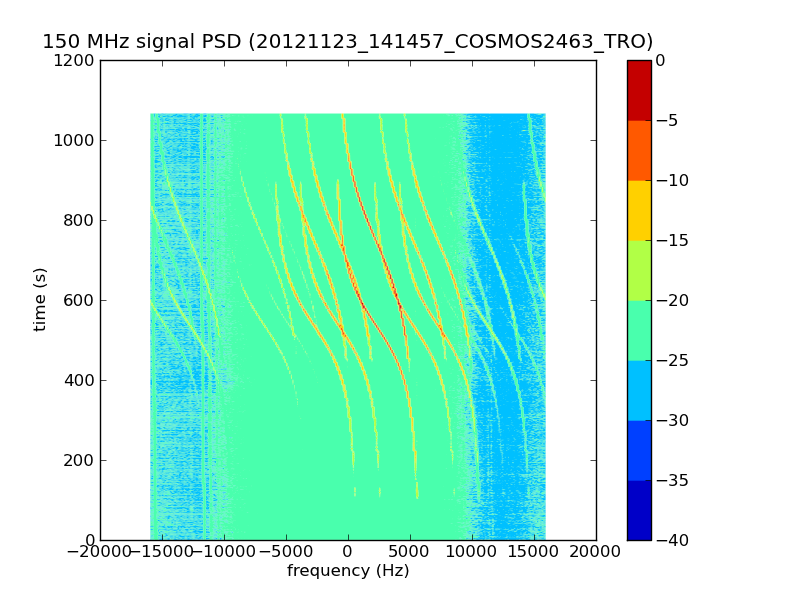 150 MHz signal PSD (20121123_141457_COSMOS2463_TRO)

1200
1000
800
600
400
200
0

time (s)

−20000 −15000 −10000 −5000 0 5000 10000 15000 20000
frequency (Hz)

0
−5
−10
−15
−20
−25
−30
−35
−40